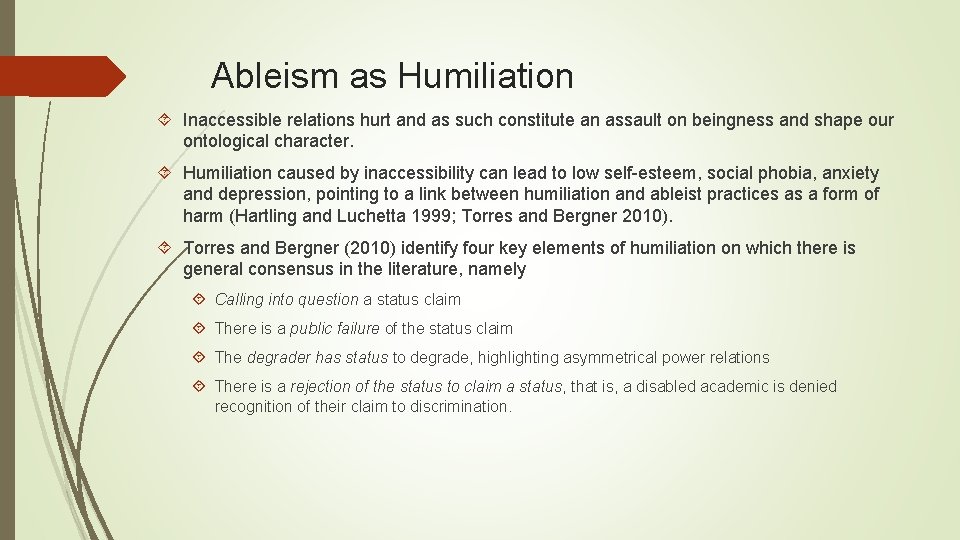 Ableism as Humiliation

Inaccessible relations hurt and as such constitute an assault on beingness and shape our ontological character.

Humiliation caused by inaccessibility can lead to low self-esteem, social phobia, anxiety and depression, pointing to a link between humiliation and ableist practices as a form of harm (Hartling and Luchetta 1999; Torres and Bergner 2010).

Torres and Bergner (2010) identify four key elements of humiliation on which there is general consensus in the literature, namely

Calling into question a status claim

There is a public failure of the status claim

The degrader has status to degrade, highlighting asymmetrical power relations

There is a rejection of the status to claim a status, that is, a disabled academic is denied recognition of their claim to discrimination.